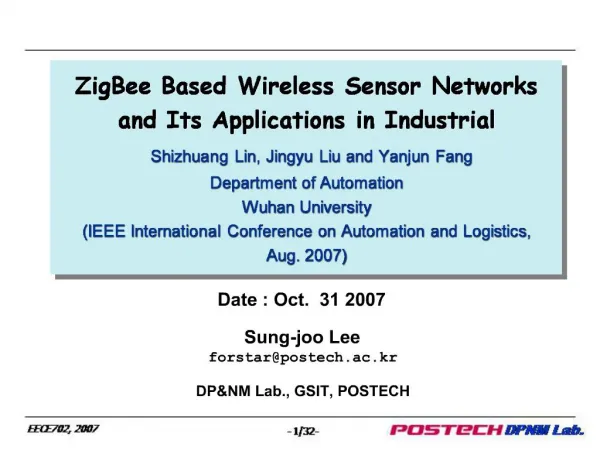 ZigBee Based Wireless Sensor Networks and Its Applications in Industrial

Shizhuang Lin, Jingyu Liu and Yanjun Fang
Department of Automation
Wuhan University
(IEEE International Conference on Automation and Logistics, Aug. 2007)

Date : Oct. 31 2007

Sung-joo Lee
forstar@postech.ac.kr

DP&NM Lab., GSIT, POSTECH

EECE702, 2007

-1/32-

POSTECH DPNM Lab.